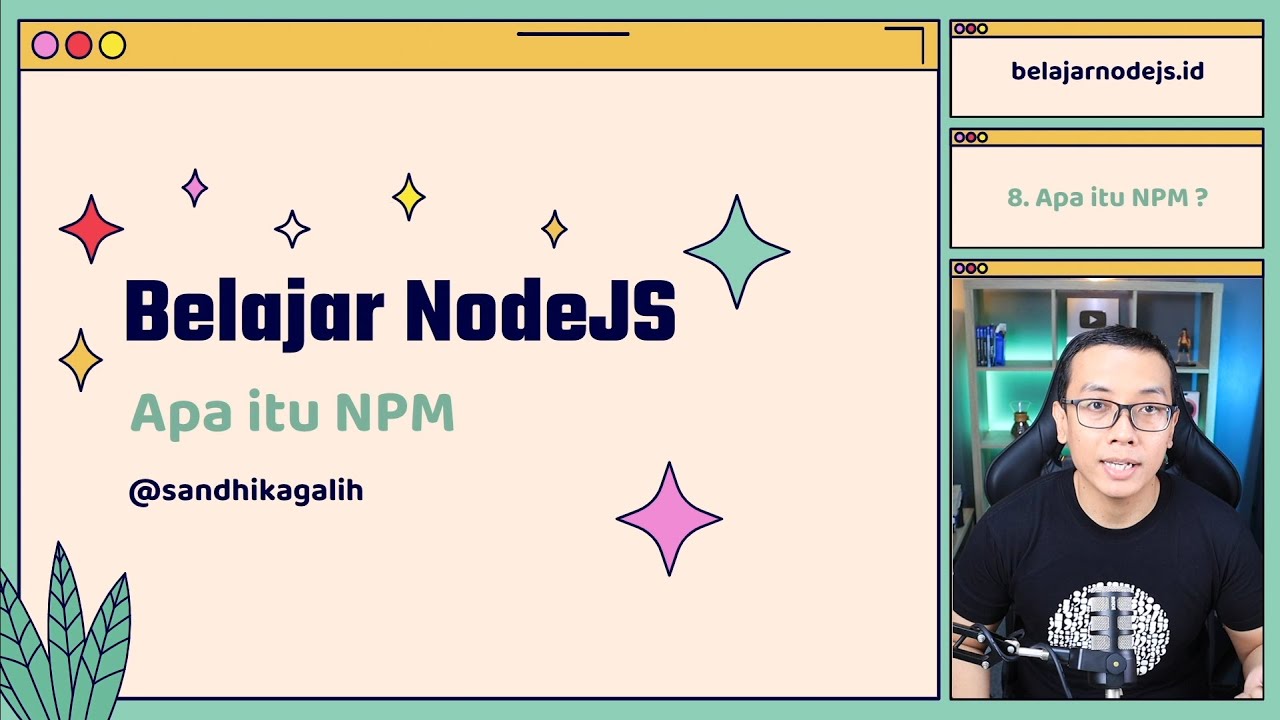 Belajar NodeJS

Apa itu NPM

@sandhikagalih

belajarnodejs.id

8. Apa itu NPM ?